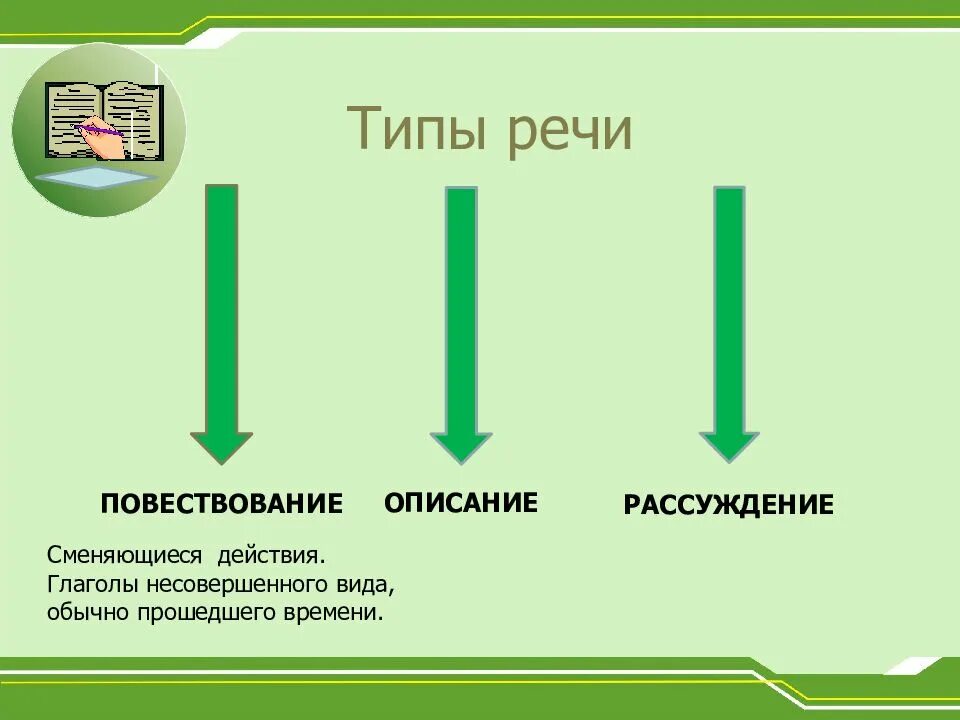 Типы речи

ПОВЕСТВОВАНИЕ

ОПИСАНИЕ

РАССУЖДЕНИЕ

Сменяющиеся действия.
Глаголы несовершенного вида,
обычно прошедшего времени.